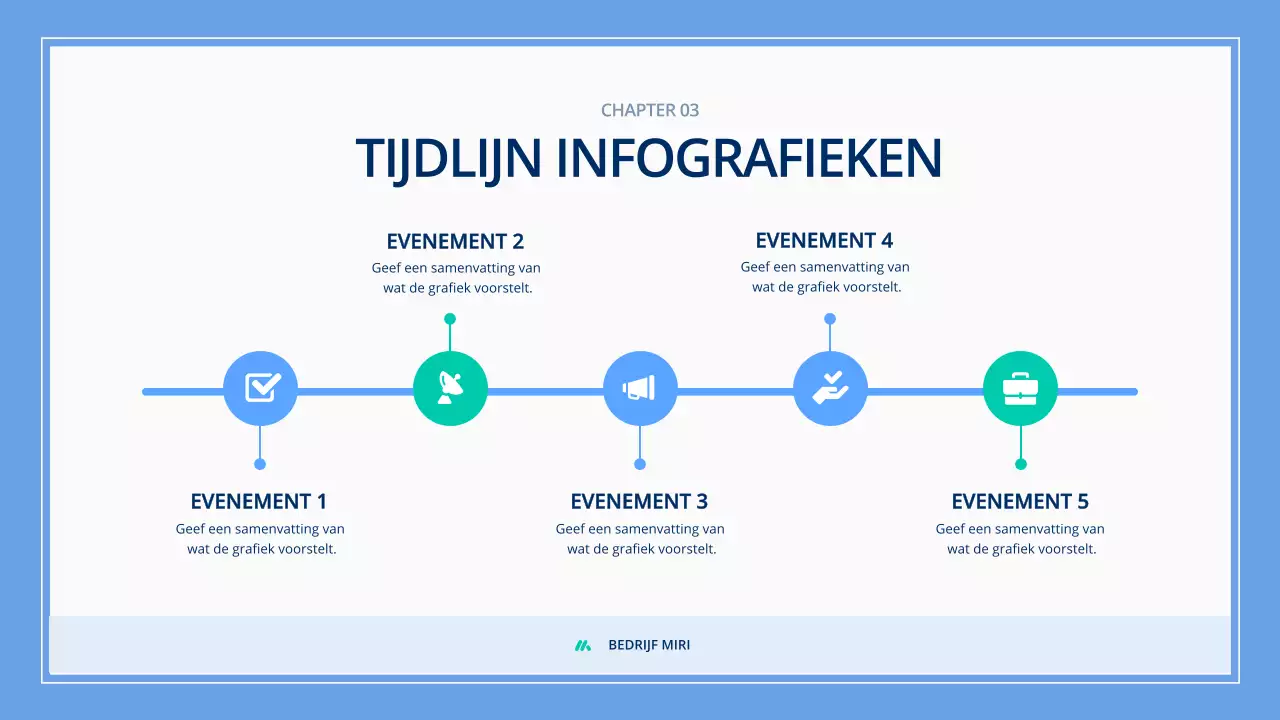 CHAPTER 03

TIJDLIJN INFOGRAFIEKEN

EVENEMENT 2
Geef een samenvatting van wat de grafiek voorstelt.

EVENEMENT 4
Geef een samenvatting van wat de grafiek voorstelt.

EVENEMENT 1
Geef een samenvatting van wat de grafiek voorstelt.

EVENEMENT 3
Geef een samenvatting van wat de grafiek voorstelt.

EVENEMENT 5
Geef een samenvatting van wat de grafiek voorstelt.

BEDRIJF MIRI